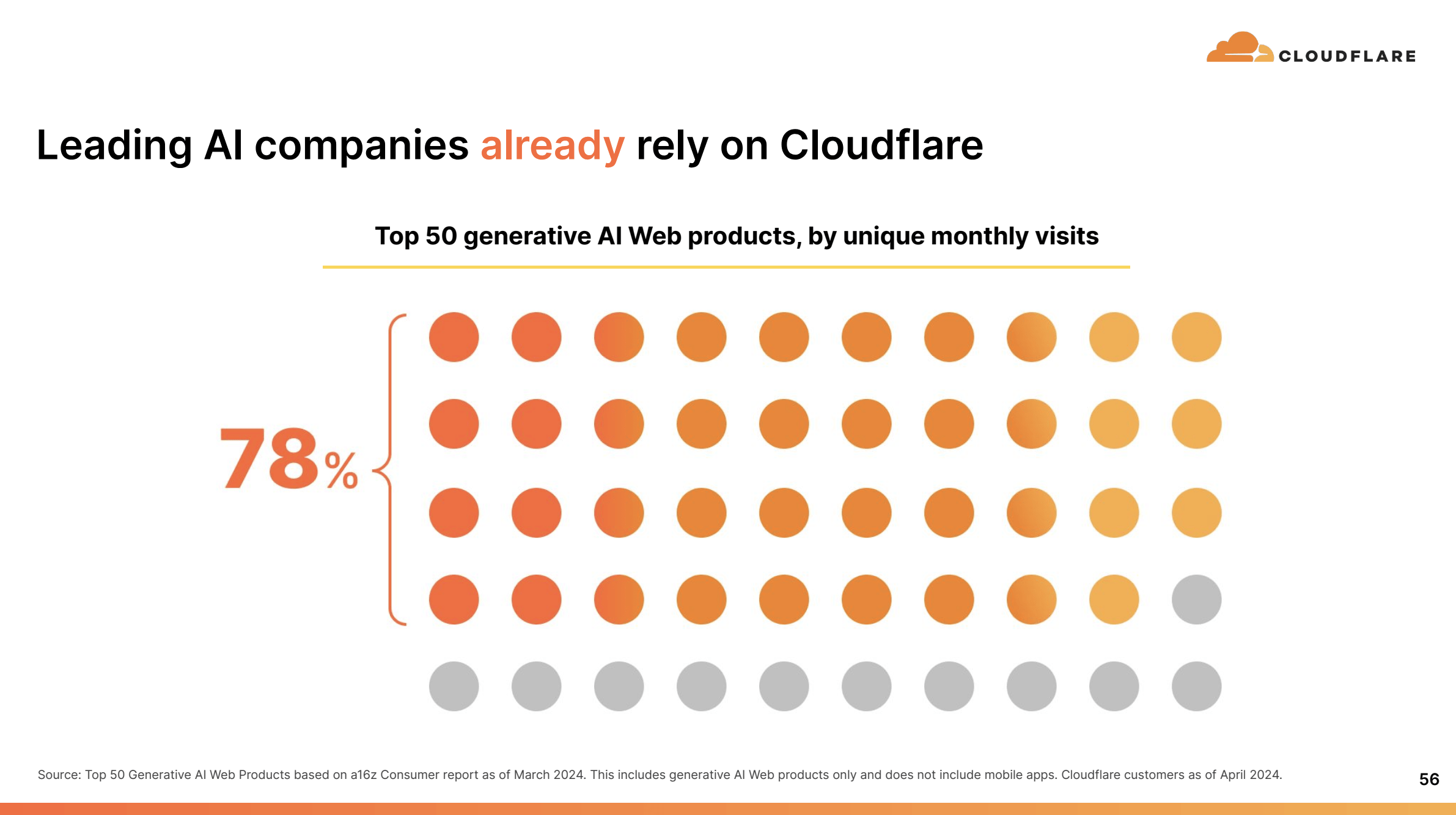 CLOUDFLARE

Leading AI companies already rely on Cloudflare

Top 50 generative AI Web products, by unique monthly visits

78%

Source: Top 50 Generative AI Web Products based on a16z Consumer report as of March 2024. This includes generative AI Web products only and does not include mobile apps. Cloudflare customers as of April 2024.

56